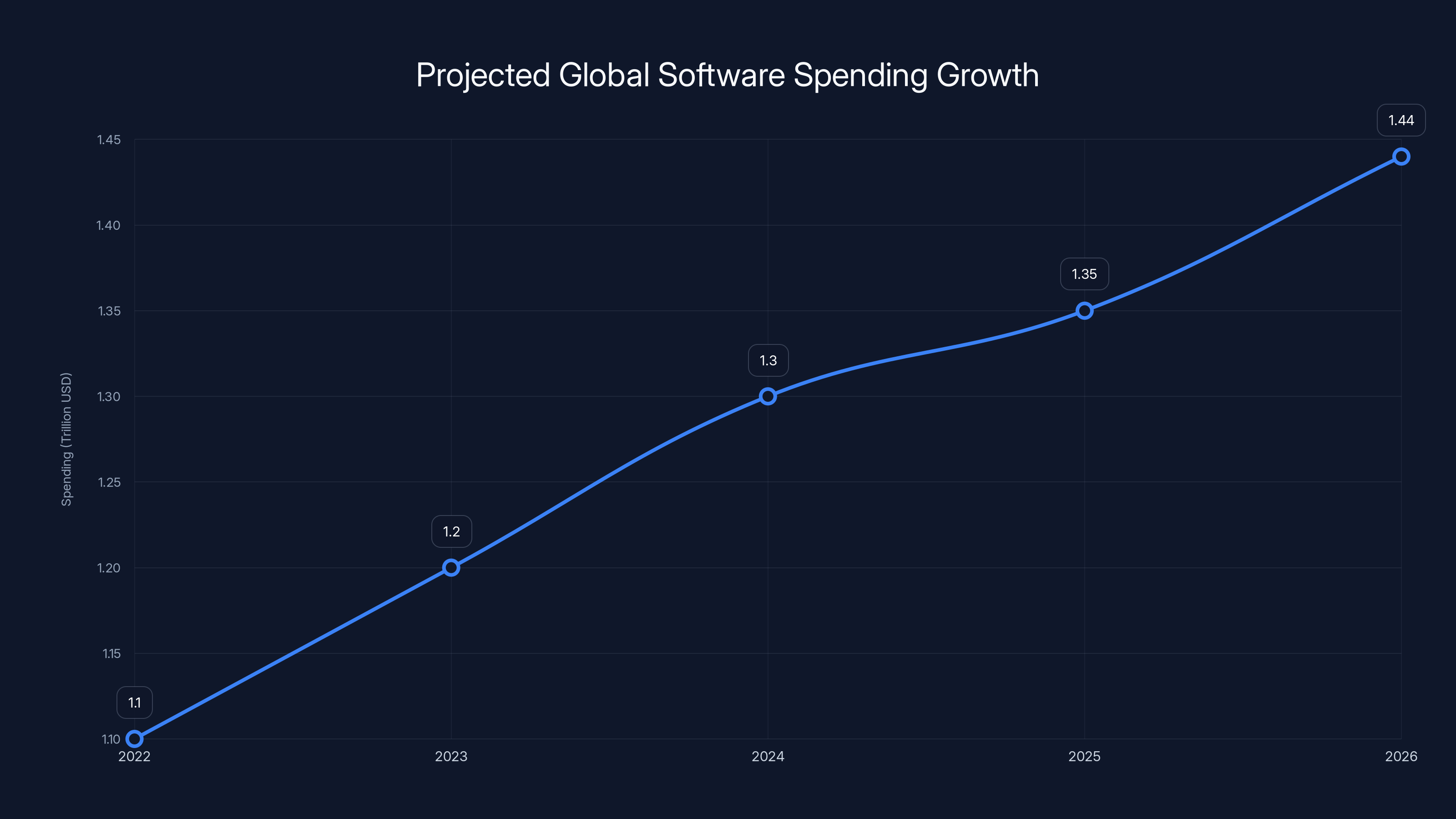 Projected Global Software Spending Growth

Spending (Trillion USD)

1.45
1.40
1.35
1.30
1.25
1.20
1.15
1.10

1.1
1.2
1.3
1.35
1.44

2022
2023
2024
2025
2026